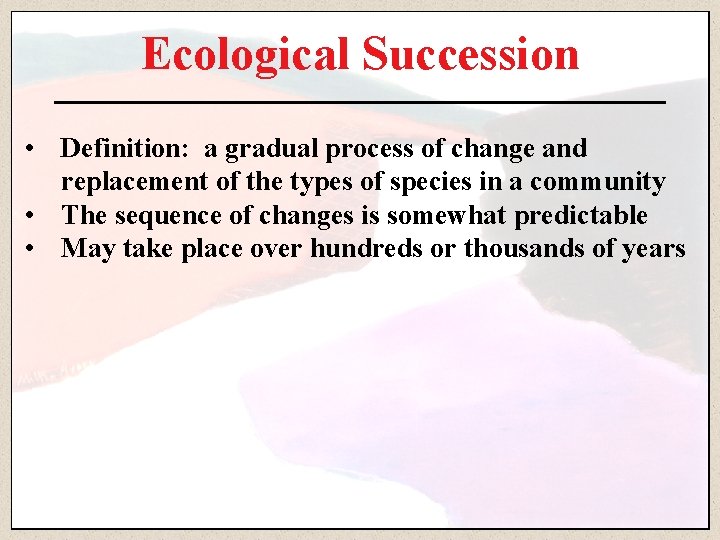 Ecological Succession

• Definition: a gradual process of change and replacement of the types of species in a community
• The sequence of changes is somewhat predictable
• May take place over hundreds or thousands of years